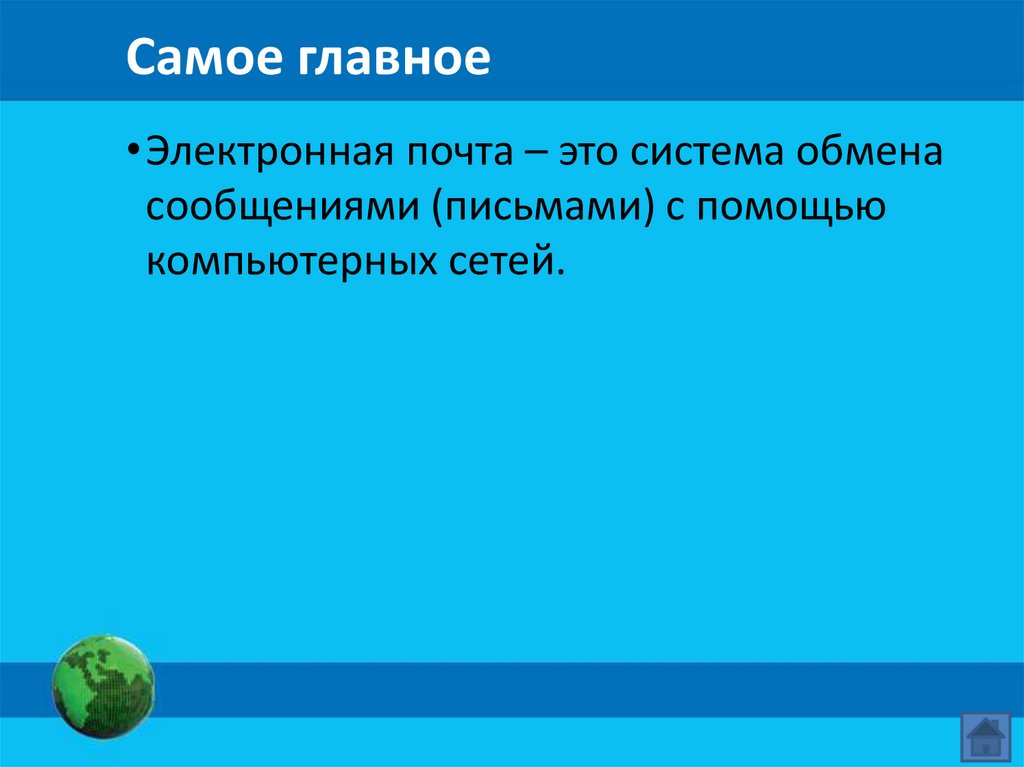 Самое главное

• Электронная почта – это система обмена сообщениями (письмами) с помощью компьютерных сетей.